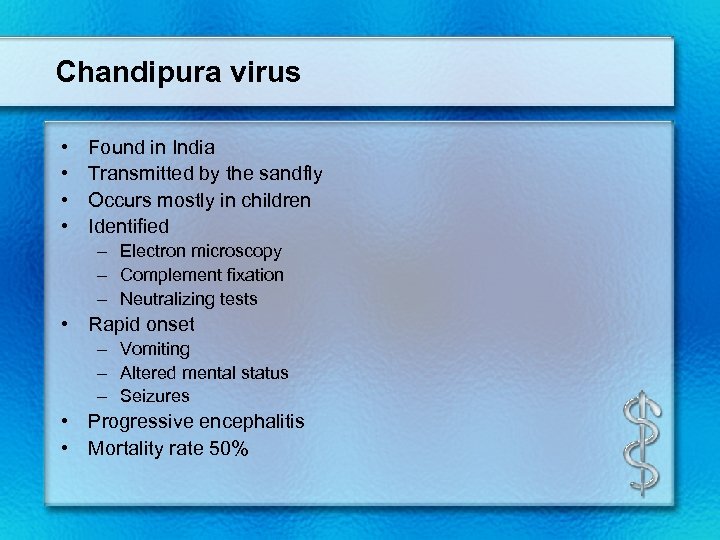 Chandipura virus

• Found in India
• Transmitted by the sandfly
• Occurs mostly in children
• Identified
  – Electron microscopy
  – Complement fixation
  – Neutralizing tests
• Rapid onset
  – Vomiting
  – Altered mental status
  – Seizures
• Progressive encephalitis
• Mortality rate 50%